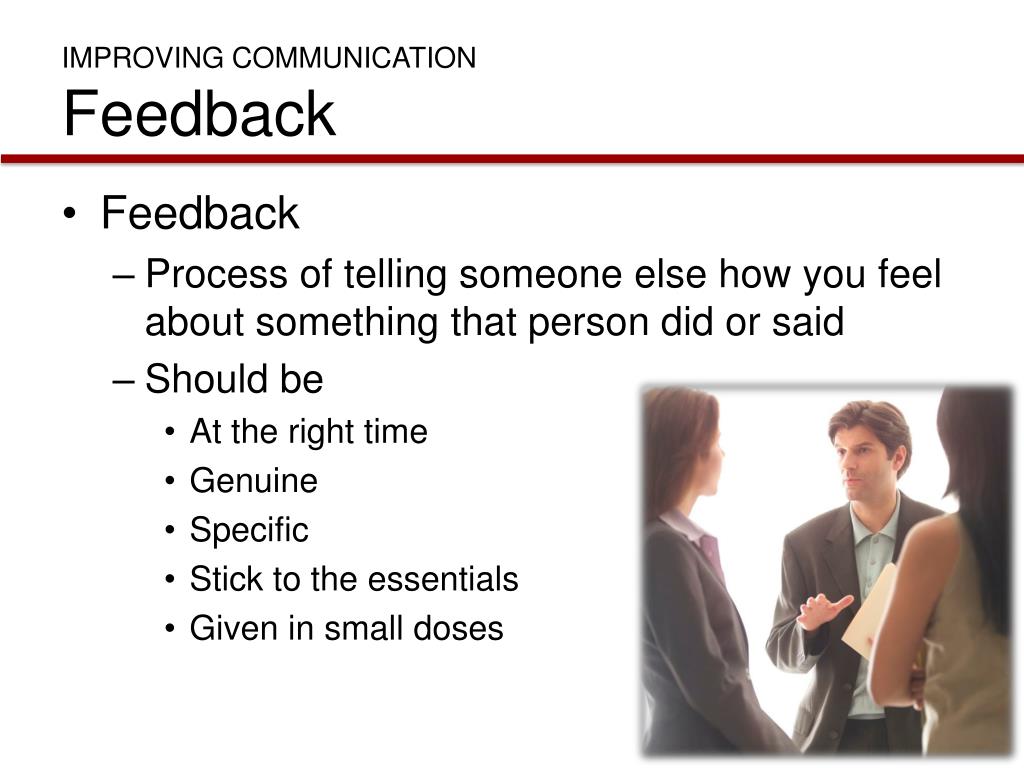 IMPROVING COMMUNICATION
Feedback

• Feedback
– Process of telling someone else how you feel about something that person did or said
– Should be
• At the right time
• Genuine
• Specific
• Stick to the essentials
• Given in small doses